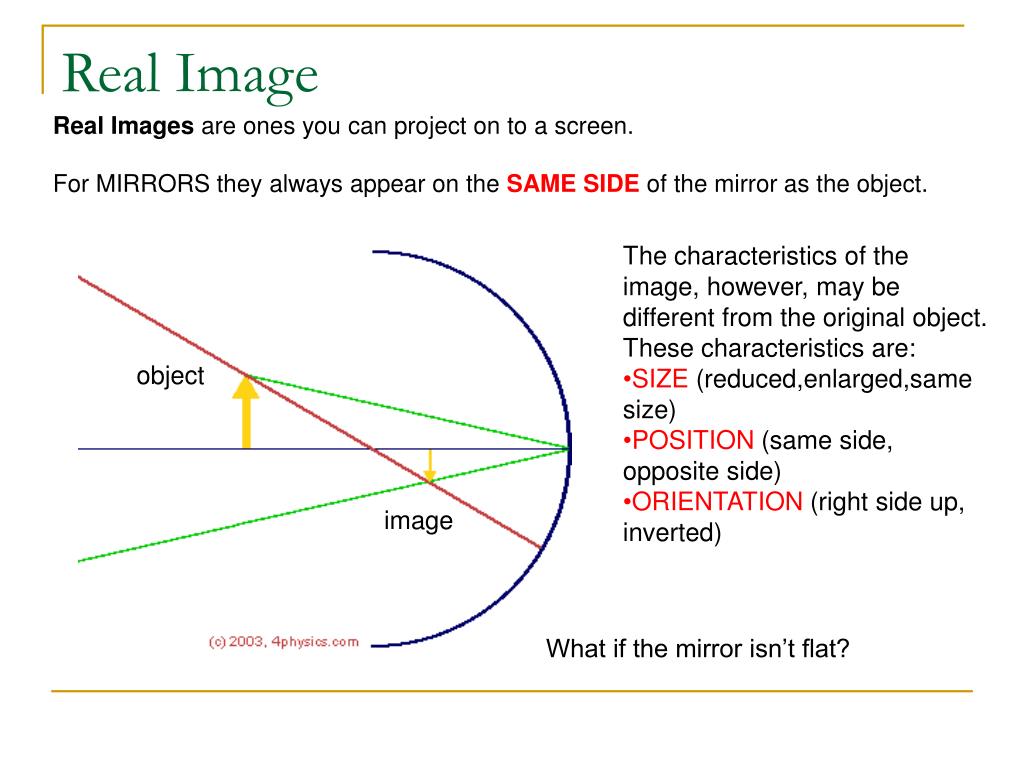 Real Image

**Real Images** are ones you can project on to a screen.

For MIRRORS they always appear on the **SAME SIDE** of the mirror as the object.

object

image

(c) 2003, 4physics.com

The characteristics of the image, however, may be different from the original object. These characteristics are:
•SIZE (reduced,enlarged,same size)
•POSITION (same side, opposite side)
•ORIENTATION (right side up, inverted)

What if the mirror isn't flat?